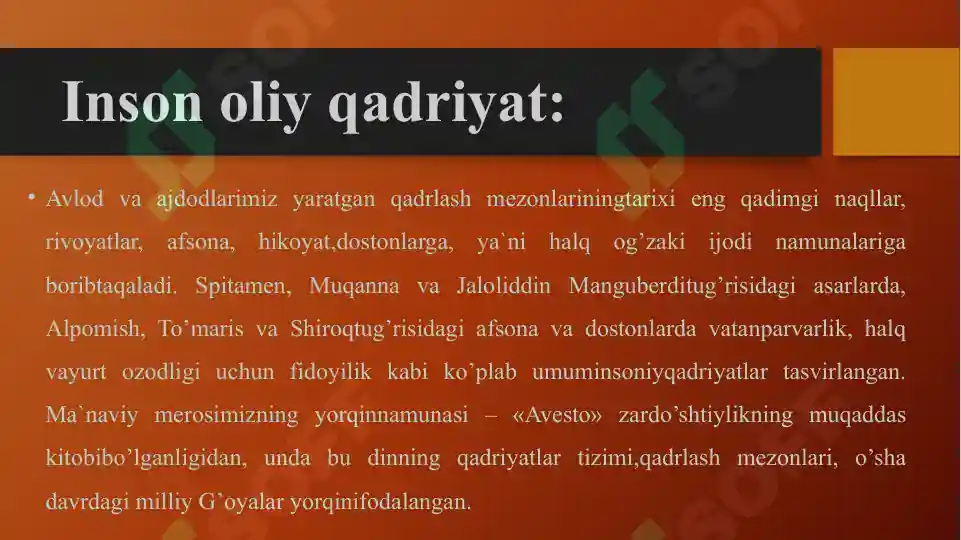 Inson oliy qadriyat:

• Avlod va ajdodlarimiz yaratgan qadrlash mezonlariningtarixi eng qadimgi naqllar, rivoyatlar, afsona, hikoyat,dostonlarga, ya`ni halq og’zaki ijodi namunalariga boribtaqaladi. Spitamen, Muqanna va Jaloliddin Manguberditug’risidagi asarlarda, Alpomish, To’maris va Shiroqtug’risidagi afsona va dostonlarda vatanparvarlik, halq vayurt ozodligi uchun fidoyilik kabi ko’plab umuminsoniyqadriyatlar tasvirlangan. Ma`naviy merosimizning yorqinnamunasi – «Avesto» zardo’shtiylikning muqaddas kitobibo’lganligidan, unda bu dinning qadriyatlar tizimi,qadrlash mezonlari, o’sha davrdagi milliy G’oyalar yorqinifodalangan.